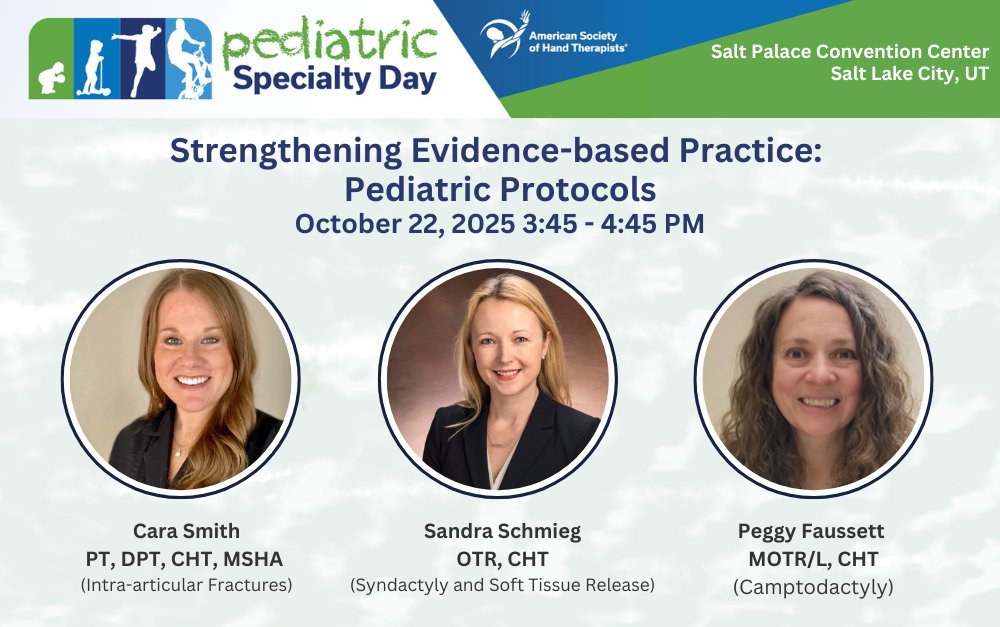 pediatric Specialty Day

American Society of Hand Therapists®

Salt Palace Convention Center
Salt Lake City, UT

Strengthening Evidence-based Practice: Pediatric Protocols
October 22, 2025 3:45 - 4:45 PM

Cara Smith
PT, DPT, CHT, MSHA
(Intra-articular Fractures)

Sandra Schmieg
OTR, CHT
(Syndactyly and Soft Tissue Release)

Peggy Faussett
MOTR/L, CHT
(Camptodactyly)